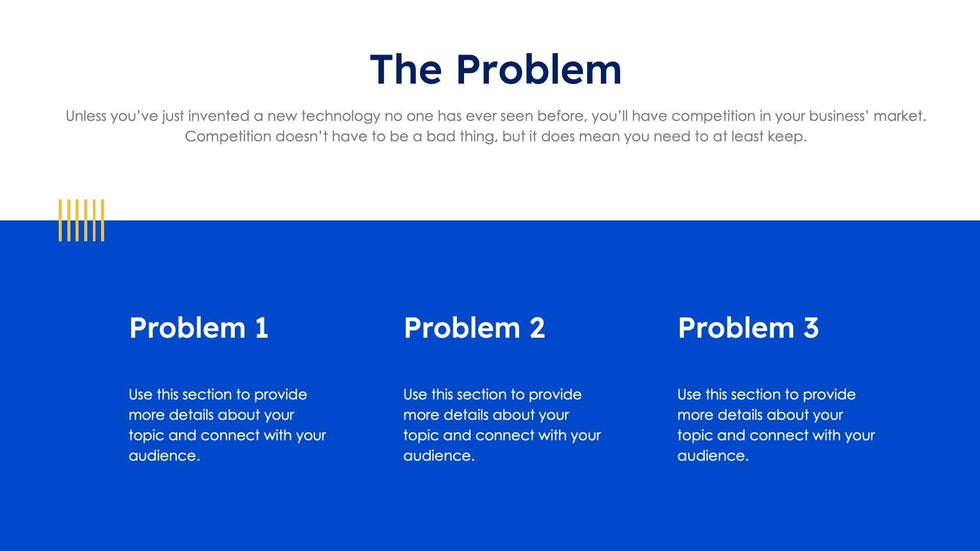 The Problem

Unless you've just invented a new technology no one has ever seen before, you'll have competition in your business' market. Competition doesn't have to be a bad thing, but it does mean you need to at least keep.

Problem 1

Use this section to provide more details about your topic and connect with your audience.

Problem 2

Use this section to provide more details about your topic and connect with your audience.

Problem 3

Use this section to provide more details about your topic and connect with your audience.